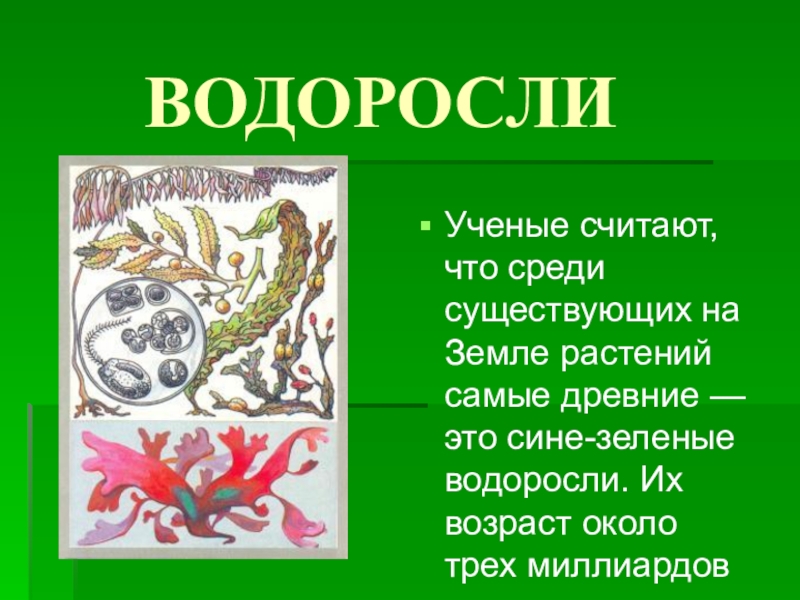 ВОДОРОСЛИ

Ученые считают, что среди существующих на Земле растений самые древние — это сине-зеленые водоросли. Их возраст около трех миллиардов